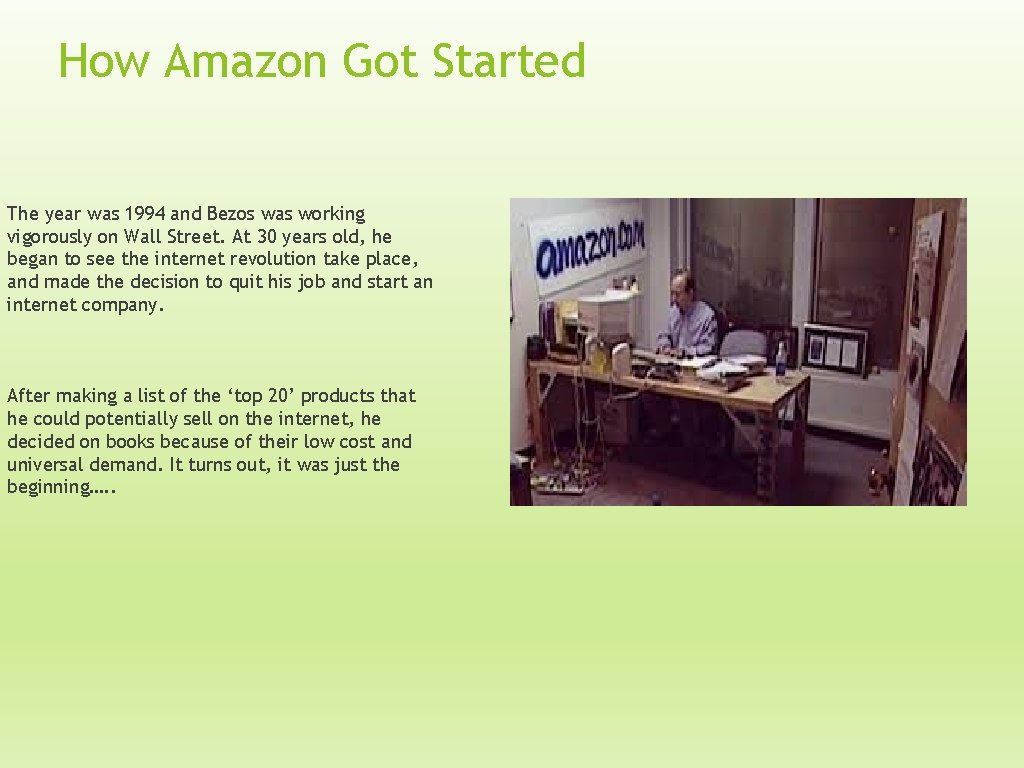 How Amazon Got Started

The year was 1994 and Bezos was working vigorously on Wall Street. At 30 years old, he began to see the internet revolution take place, and made the decision to quit his job and start an internet company.

After making a list of the ‘top 20’ products that he could potentially sell on the internet, he decided on books because of their low cost and universal demand. It turns out, it was just the beginning…..

amazon.com